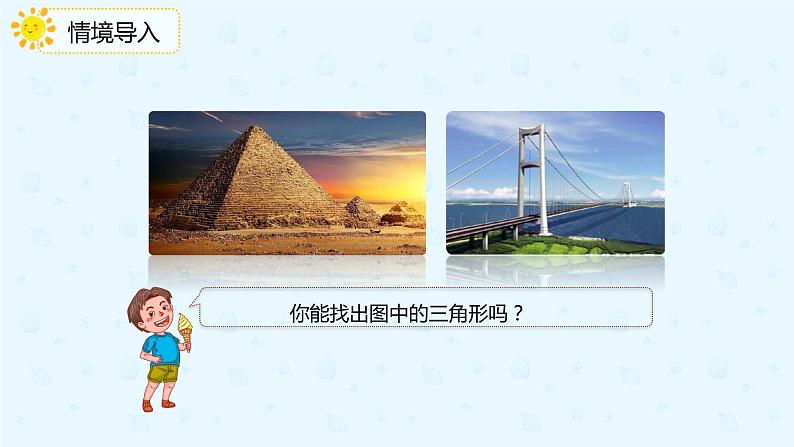 情境导入

你能找出图中的三角形吗？